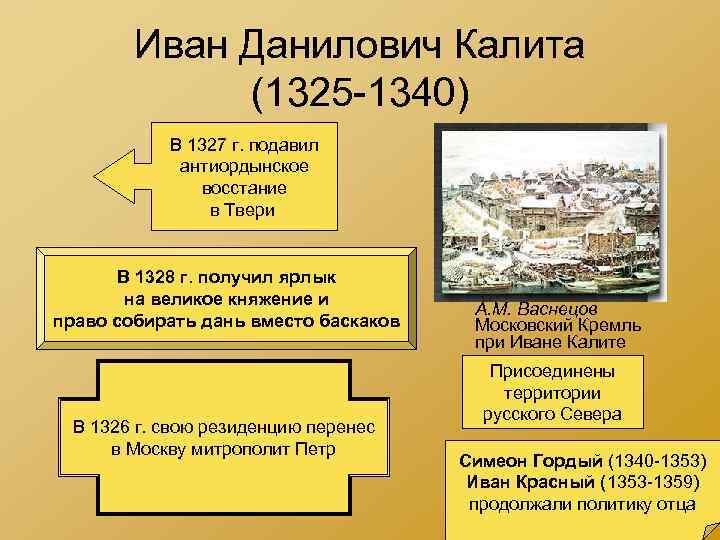 Иван Данилович Калита (1325-1340)

В 1327 г. подавил антиордынское восстание в Твери

В 1328 г. получил ярлык на великое княжение и право собирать дань вместо баскаков

В 1326 г. свою резиденцию перенес в Москву митрополит Петр

А.М. Васнецов Московский Кремль при Иване Калите

Присоединены территории русского Севера

Симеон Гордый (1340-1353) Иван Красный (1353-1359) продолжали политику отца